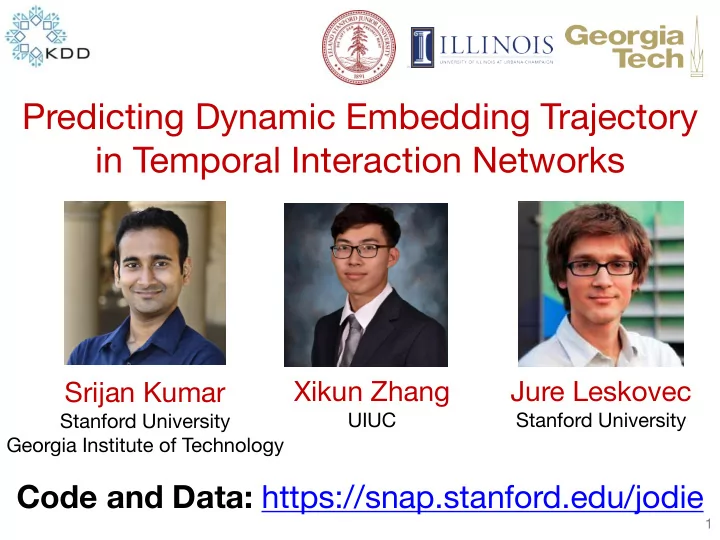 KDD

LELAND STANFORD JUNIOR UNIVERSITY 1891

ILLINOIS
UNIVERSITY OF ILLINOIS AT URBANA-CHAMPAIGN

Georgia Tech

Predicting Dynamic Embedding Trajectory in Temporal Interaction Networks

Srijan Kumar
Stanford University
Georgia Institute of Technology

Xikun Zhang
UIUC

Jure Leskovec
Stanford University

Code and Data: https://snap.stanford.edu/jodie

1